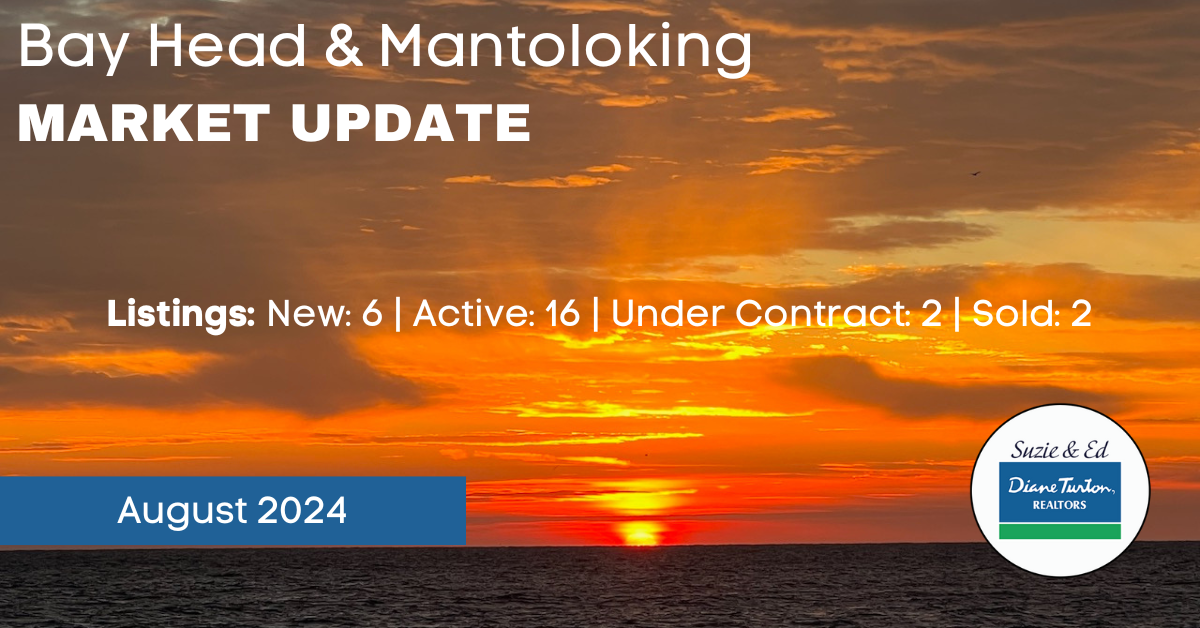 Bay Head & Mantoloking
MARKET UPDATE

Listings: New: 6 | Active: 16 | Under Contract: 2 | Sold: 2

August 2024

Suzie & Ed
Diane Turton,
REALTORS